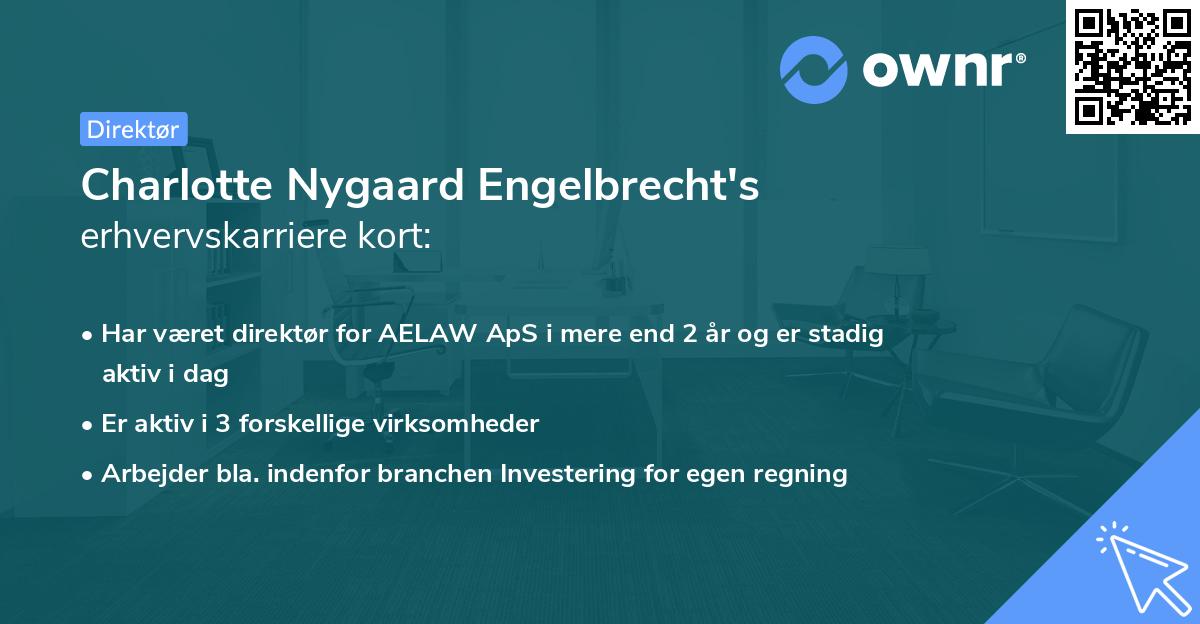 ownr®

Direktør

Charlotte Nygaard Engelbrecht's erhvervskarriere kort:

• Har været direktør for AELAW ApS i mere end 2 år og er stadig aktiv i dag
• Er aktiv i 3 forskellige virksomheder
• Arbejder bla. indenfor branchen Investering for egen regning